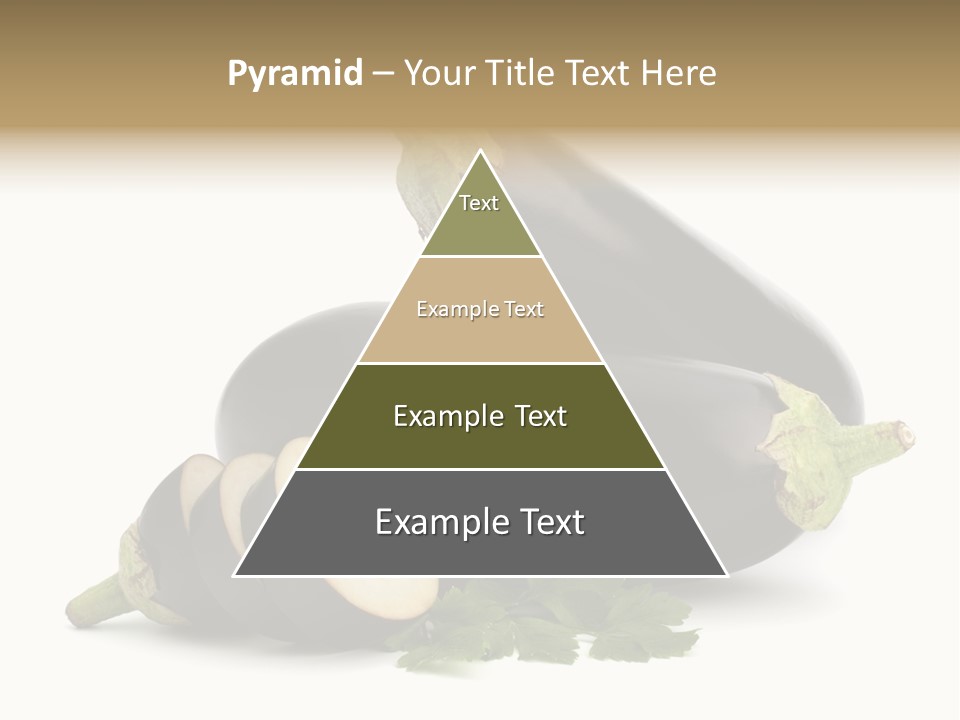 Pyramid – Your Title Text Here

Text

Example Text

Example Text

Example Text